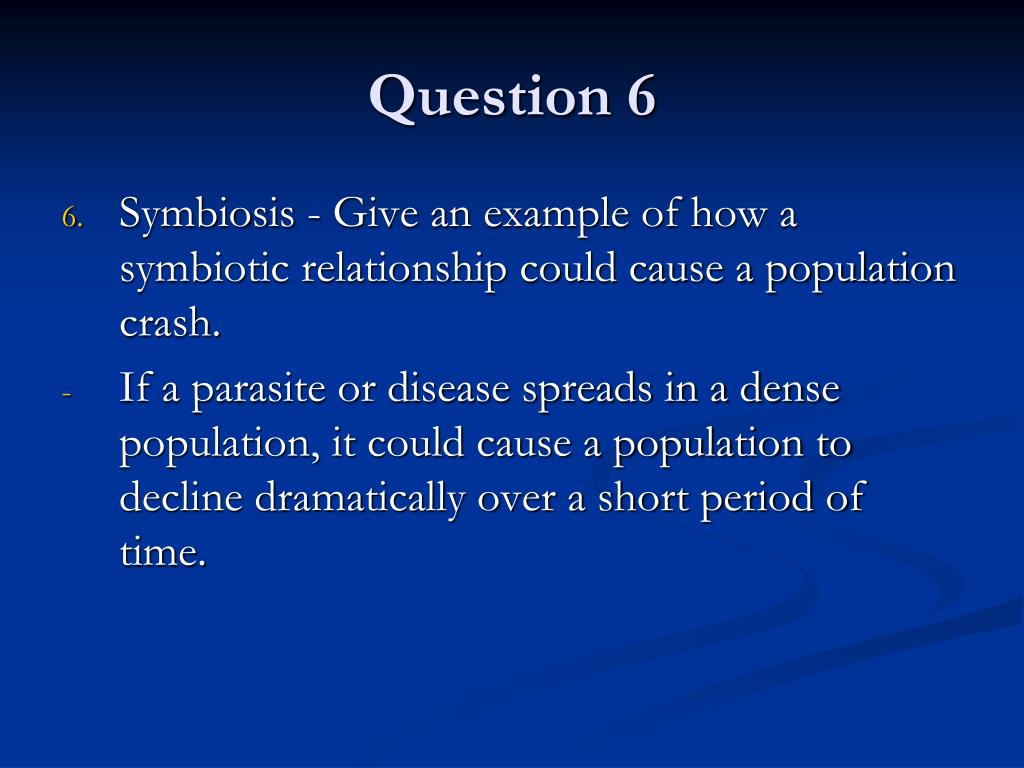 Question 6

6. Symbiosis - Give an example of how a symbiotic relationship could cause a population crash.

- If a parasite or disease spreads in a dense population, it could cause a population to decline dramatically over a short period of time.